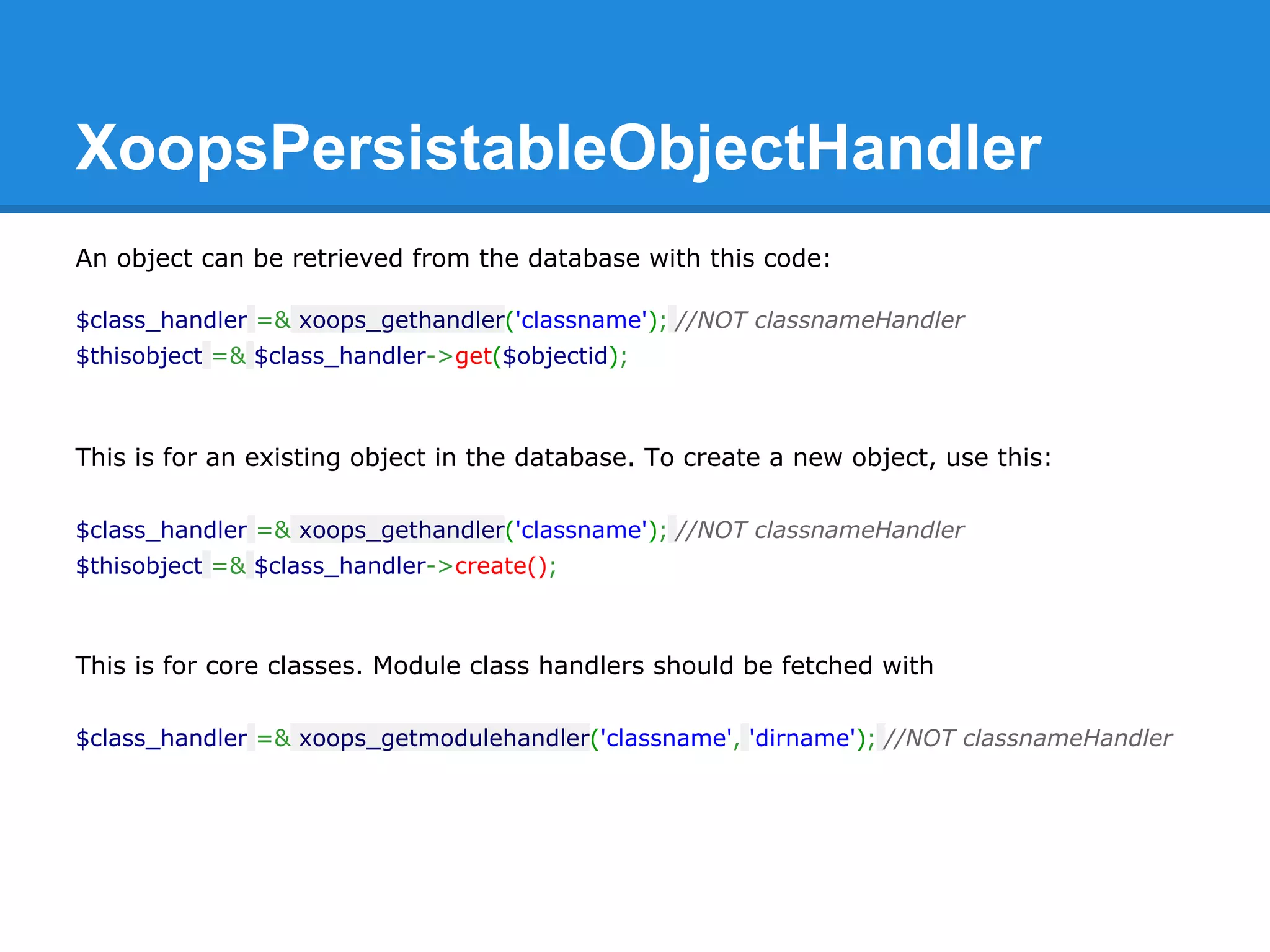 XoopsPersistableObjectHandler

An object can be retrieved from the database with this code:

$class_handler =& xoops_gethandler('classname'); //NOT classnameHandler
$thisobject =& $class_handler->get($objectid);

This is for an existing object in the database. To create a new object, use this:

$class_handler =& xoops_gethandler('classname'); //NOT classnameHandler
$thisobject =& $class_handler->create();

This is for core classes. Module class handlers should be fetched with

$class_handler =& xoops_getmodulehandler('classname', 'dirname'); //NOT classnameHandler